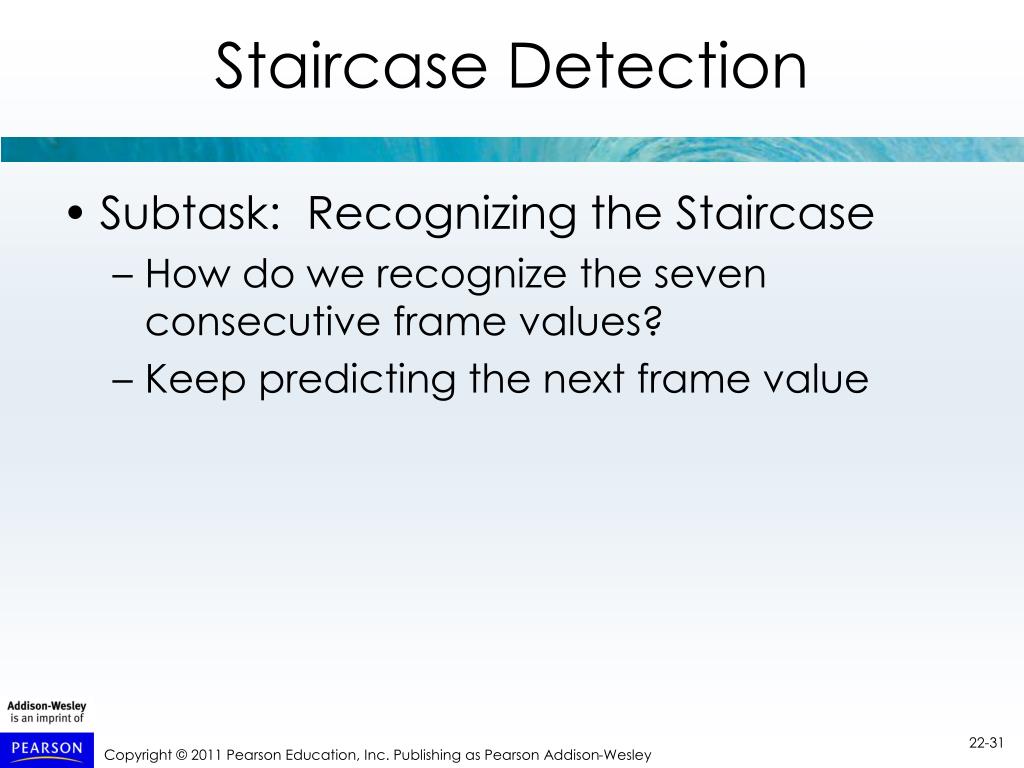 Staircase Detection

• Subtask: Recognizing the Staircase
– How do we recognize the seven consecutive frame values?
– Keep predicting the next frame value

Addison-Wesley
is an imprint of

PEARSON

Copyright © 2011 Pearson Education, Inc. Publishing as Pearson Addison-Wesley

22-31